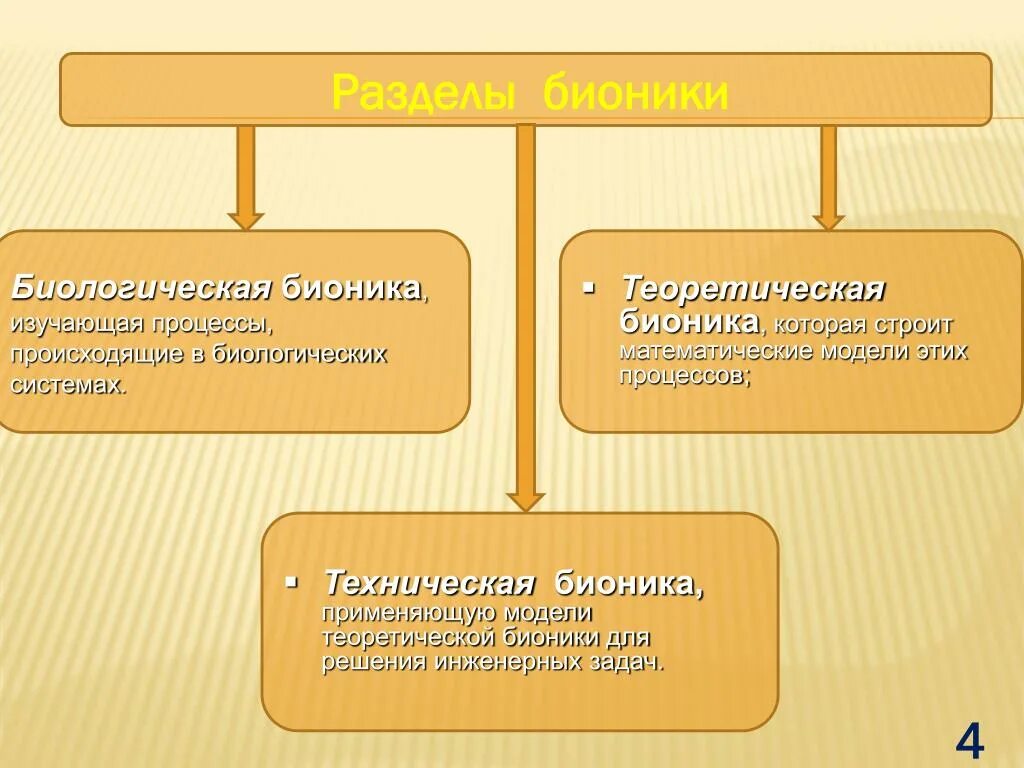 Разделы бионики

Биологическая бионика, изучающая процессы, происходящие в биологических системах.

▪ Теоретическая бионика, которая строит математические модели этих процессов;

▪ Техническая бионика, применяющую модели теоретической бионики для решения инженерных задач.

4